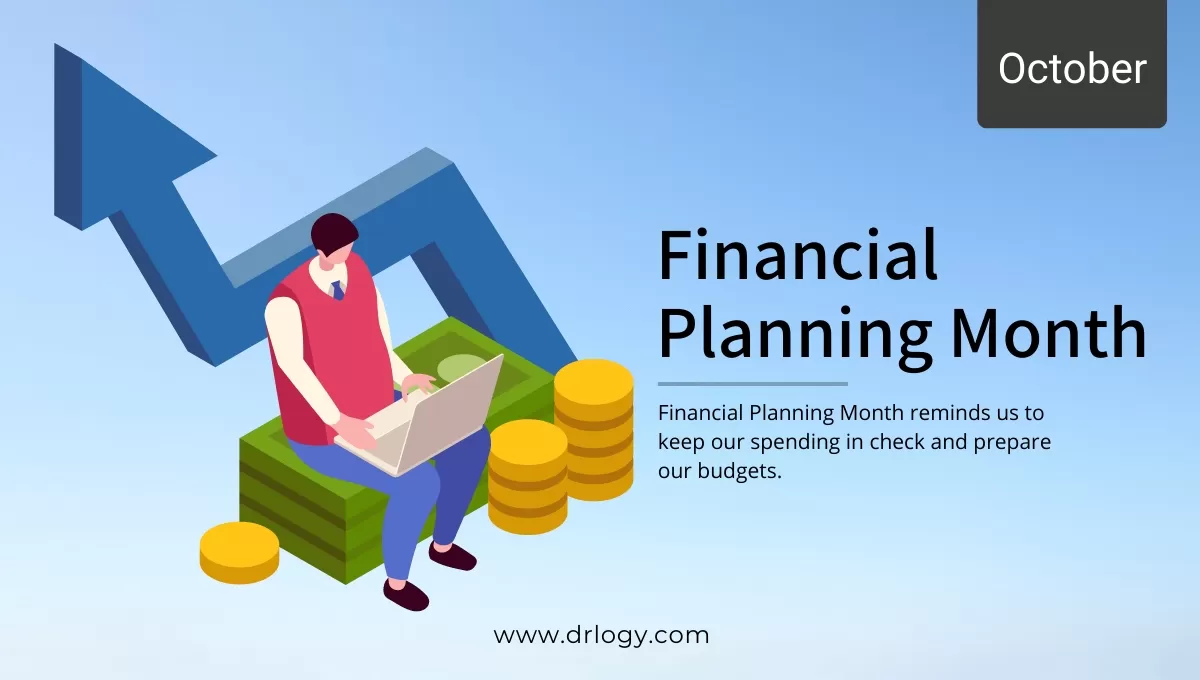 October

Financial Planning Month

Financial Planning Month reminds us to keep our spending in check and prepare our budgets.

www.drlogy.com